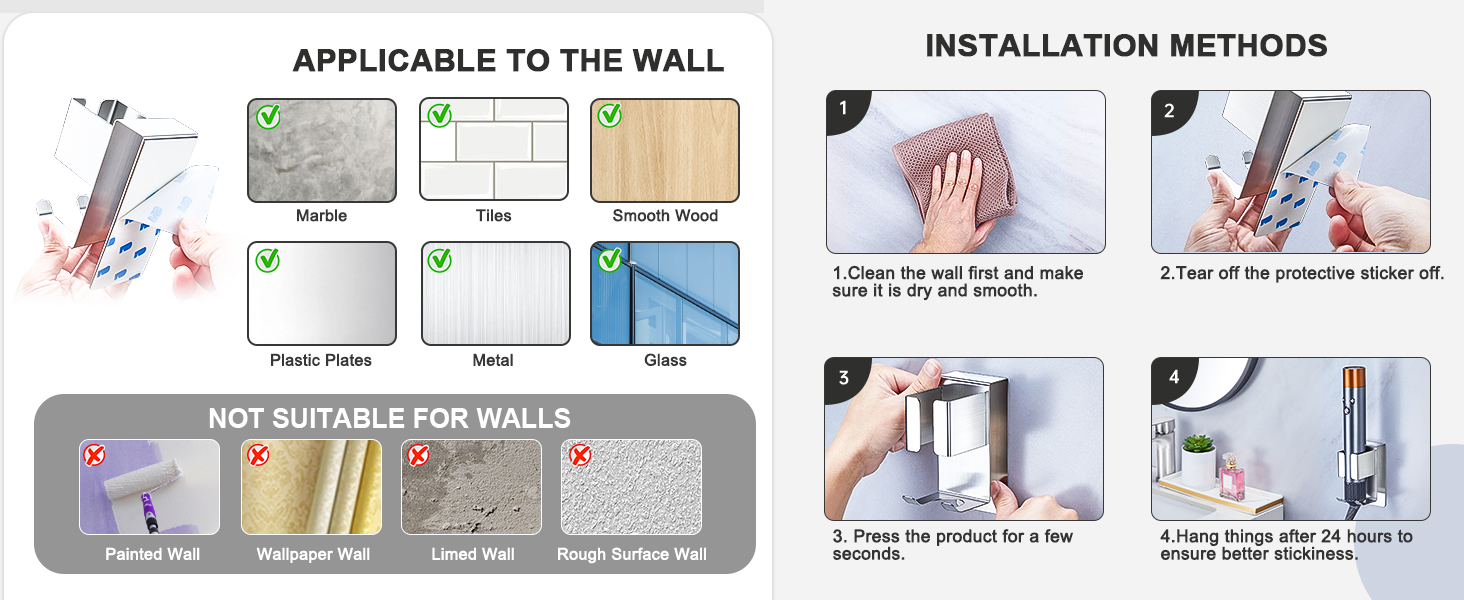 APPLICABLE TO THE WALL

Marble

Tiles

Smooth Wood

Plastic Plates

Metal

Glass

NOT SUITABLE FOR WALLS

Painted Wall

Wallpaper Wall

Limed Wall

Rough Surface Wall

INSTALLATION METHODS

1

1.Clean the wall first and make sure it is dry and smooth.

2

2.Tear off the protective sticker off.

3

3. Press the product for a few seconds.

4

4.Hang things after 24 hours to ensure better stickiness.